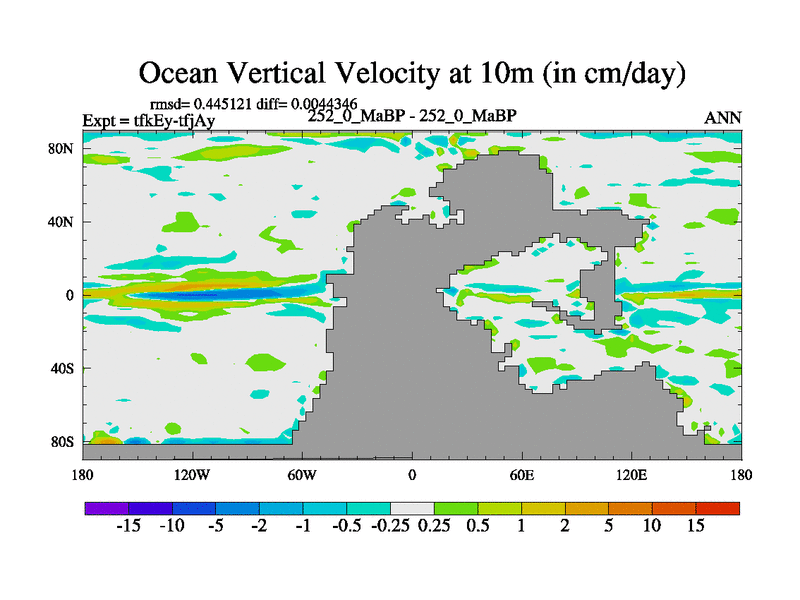 Ocean Vertical Velocity at 10m (in cm/day)

rmsd= 0.445121 diff= 0.0044346

Expt = tfkEy-tfjAy

252_0_MaBP - 252_0_MaBP

ANN

80N

40N

0

40S

80S

180

120W

60W

0

60E

120E

180

-15 -10 -5 -2 -1 -0.5 -0.25 0.25 0.5 1 2 5 10 15